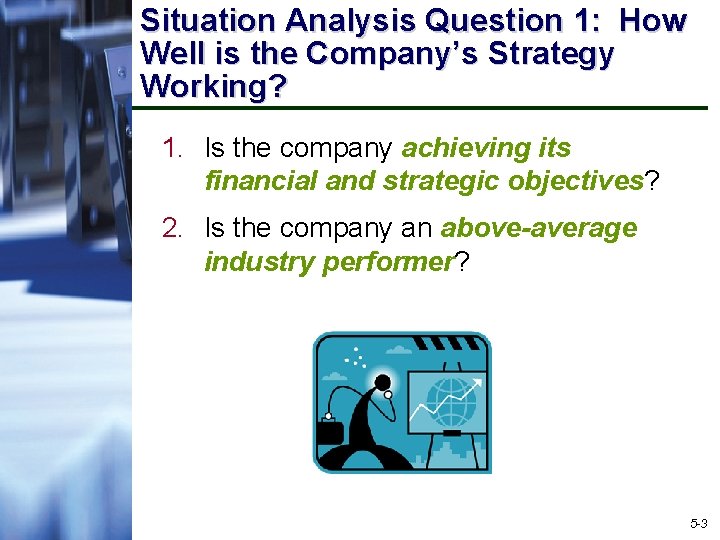 Situation Analysis Question 1: How Well is the Company's Strategy Working?

1. Is the company achieving its financial and strategic objectives?

2. Is the company an above-average industry performer?

5-3